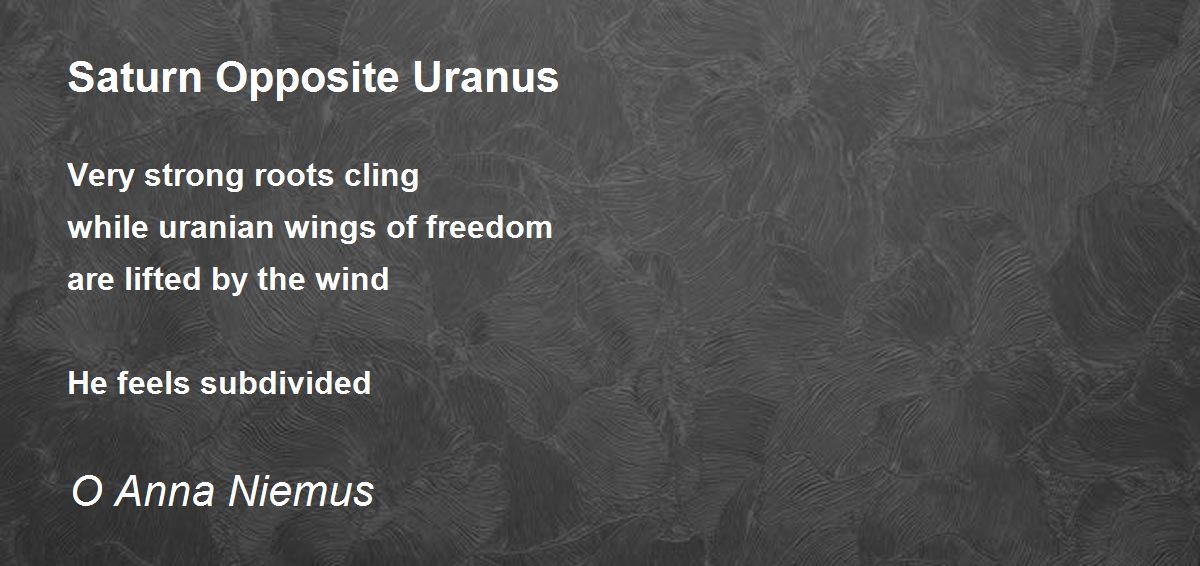 Saturn Opposite Uranus

Very strong roots cling
while uranian wings of freedom
are lifted by the wind

He feels subdivided

O Anna Niemus